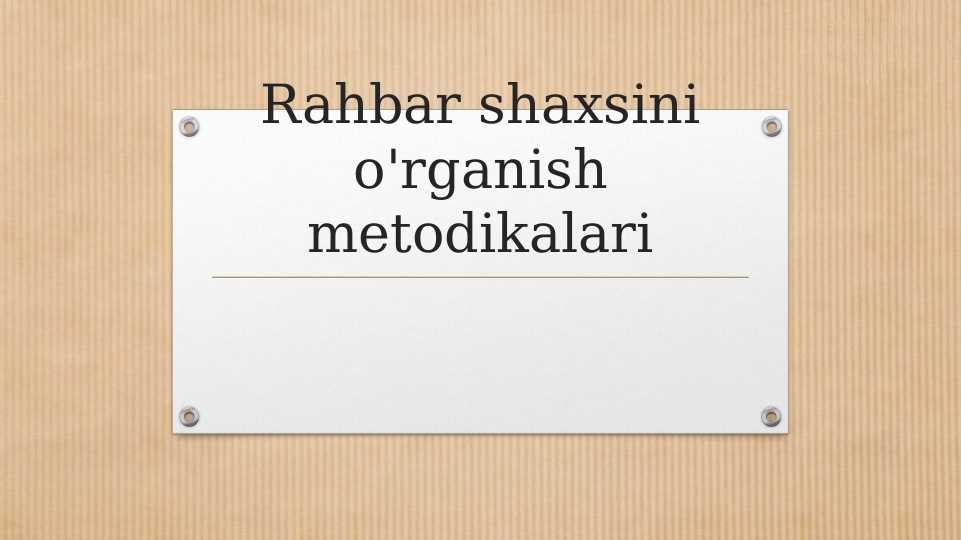 Rahbar shaxsini o'rganish metodikalari